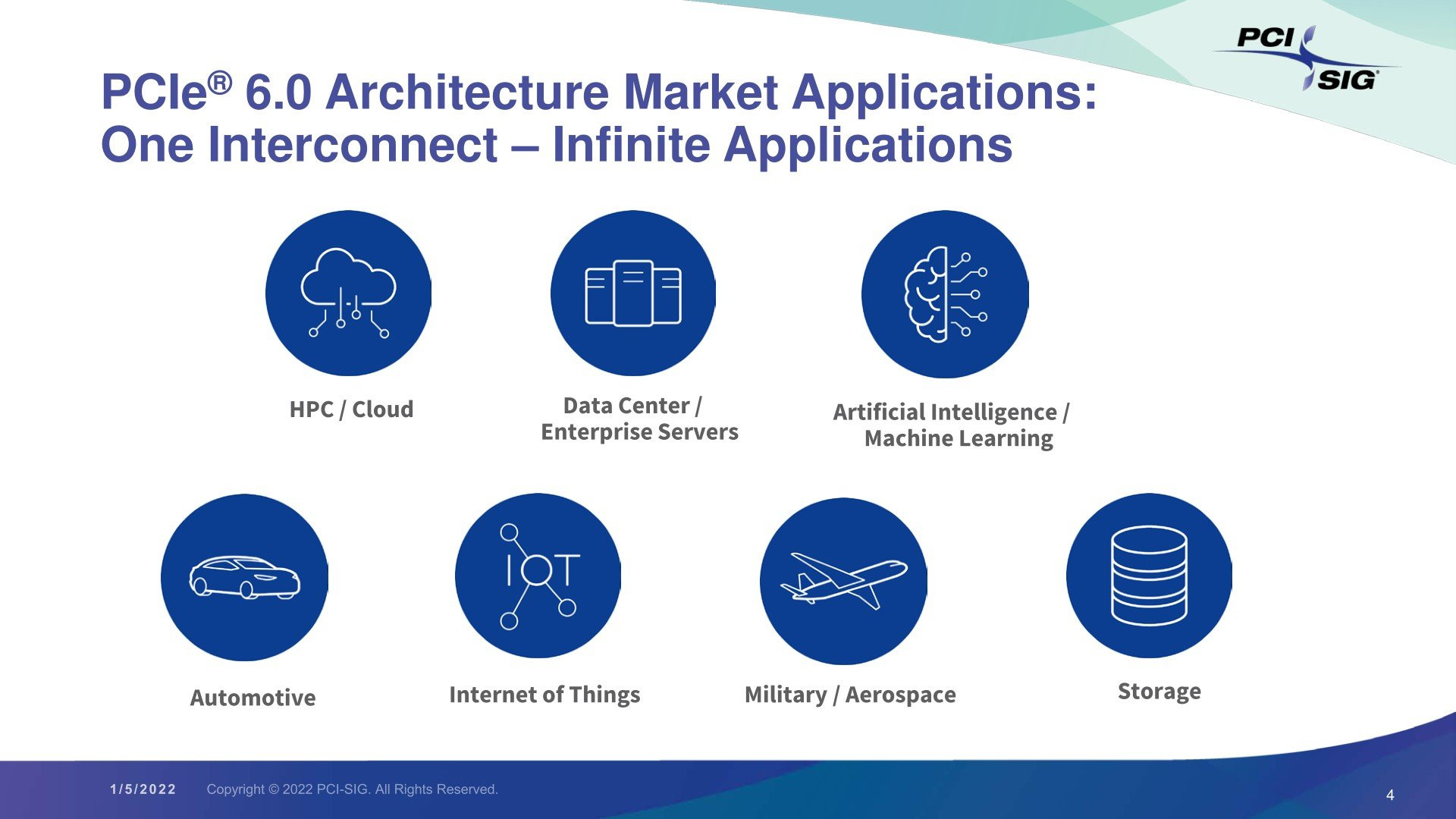 PCI SIG

PCIe® 6.0 Architecture Market Applications: One Interconnect – Infinite Applications

HPC / Cloud

Data Center / Enterprise Servers

Artificial Intelligence / Machine Learning

Automotive

IOT

Internet of Things

Military / Aerospace

Storage

1/5/2022 Copyright © 2022 PCI-SIG. All Rights Reserved.

4